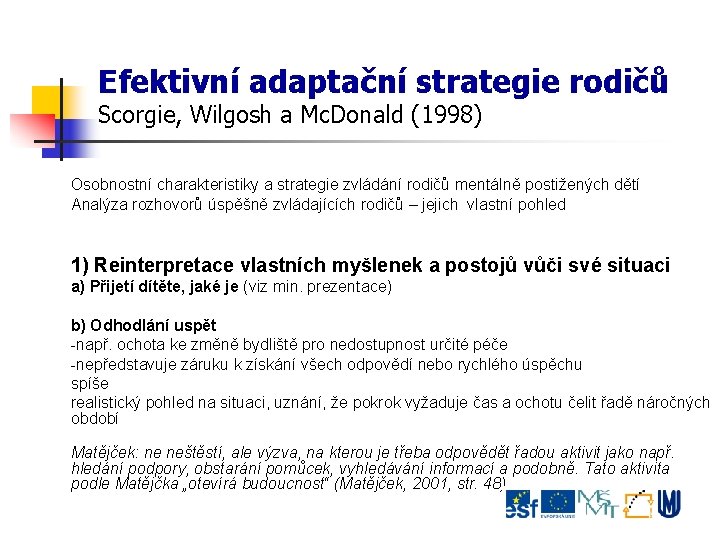 Efektivní adaptační strategie rodičů
Scorgie, Wilgosh a McDonald (1998)

Osobnostní charakteristiky a strategie zvládání rodičů mentálně postižených dětí
Analýza rozhovorů úspěšně zvládajících rodičů – jejich vlastní pohled

1) Reinterpretace vlastních myšlenek a postojů vůči své situaci
a) Přijetí dítěte, jaké je (viz min. prezentace)

b) Odhodlání uspět
-např. ochota ke změně bydliště pro nedostupnost určité péče
-nepředstavuje záruku k získání všech odpovědí nebo rychlého úspěchu
spíše
realistický pohled na situaci, uznání, že pokrok vyžaduje čas a ochotu čelit řadě náročných období

Matějček: ne neštěstí, ale výzva, na kterou je třeba odpovědět řadou aktivit jako např. hledání podpory, obstarání pomůcek, vyhledávání informací a podobně. Tato aktivita podle Matějčka „otevírá budoucnost" (Matějček, 2001, str. 48)

esf MŠMT